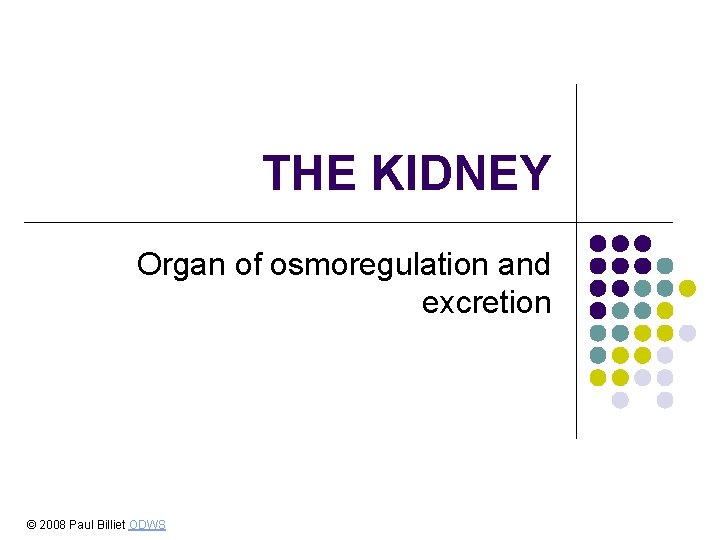 THE KIDNEY

Organ of osmoregulation and excretion

© 2008 Paul Billiet ODWS